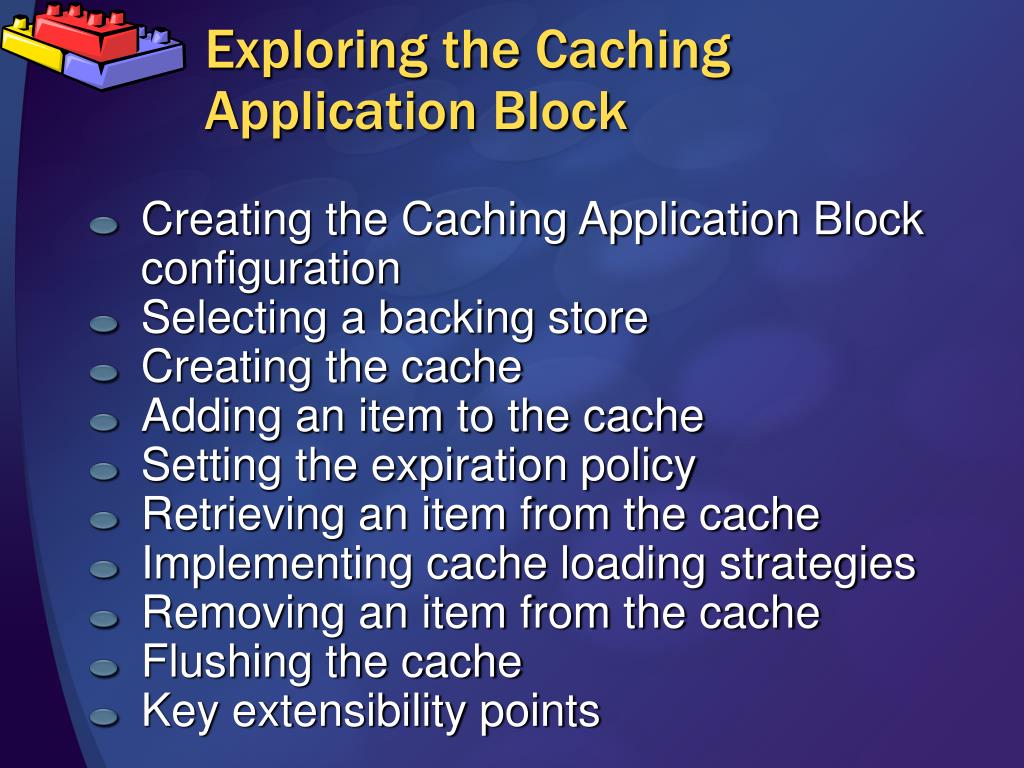 Exploring the Caching Application Block

Creating the Caching Application Block configuration
Selecting a backing store
Creating the cache
Adding an item to the cache
Setting the expiration policy
Retrieving an item from the cache
Implementing cache loading strategies
Removing an item from the cache
Flushing the cache
Key extensibility points